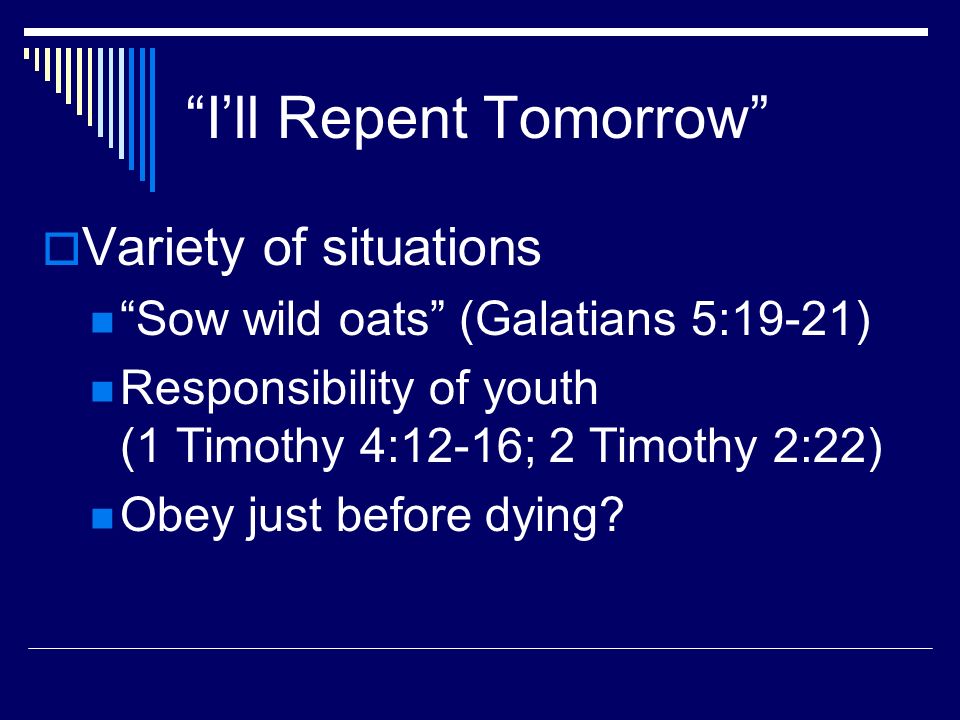 “I’ll Repent Tomorrow”

Variety of situations

“Sow wild oats” (Galatians 5:19-21)

Responsibility of youth (1 Timothy 4:12-16; 2 Timothy 2:22)

Obey just before dying?